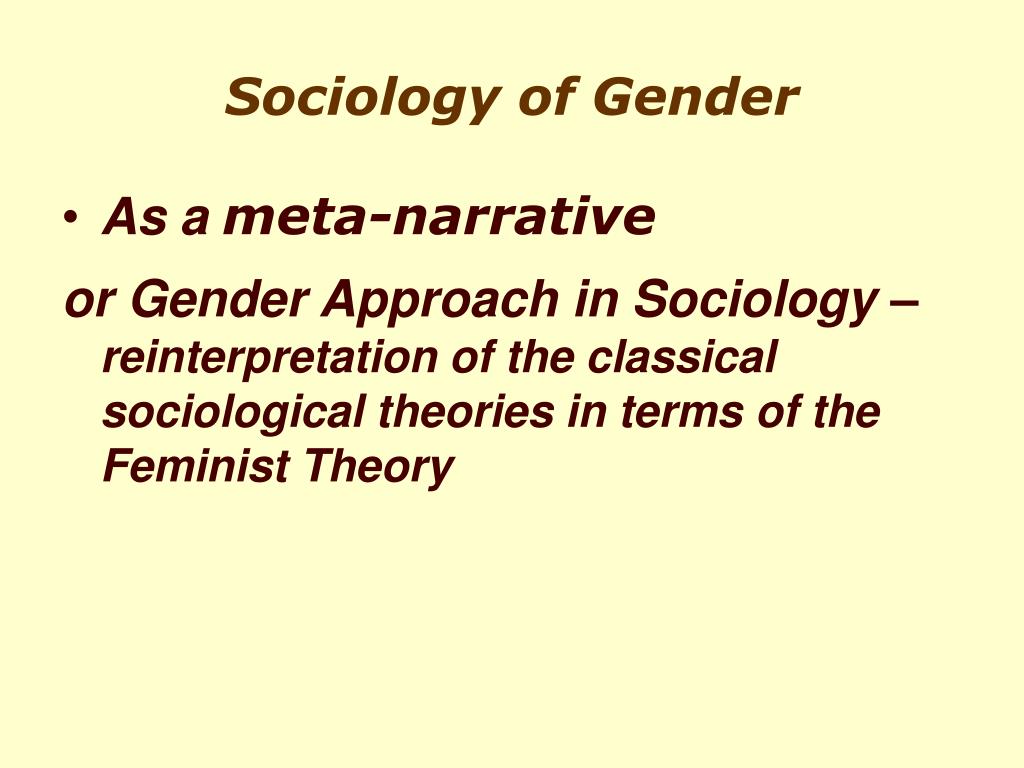 Sociology of Gender

• As a meta-narrative

or Gender Approach in Sociology – reinterpretation of the classical sociological theories in terms of the Feminist Theory